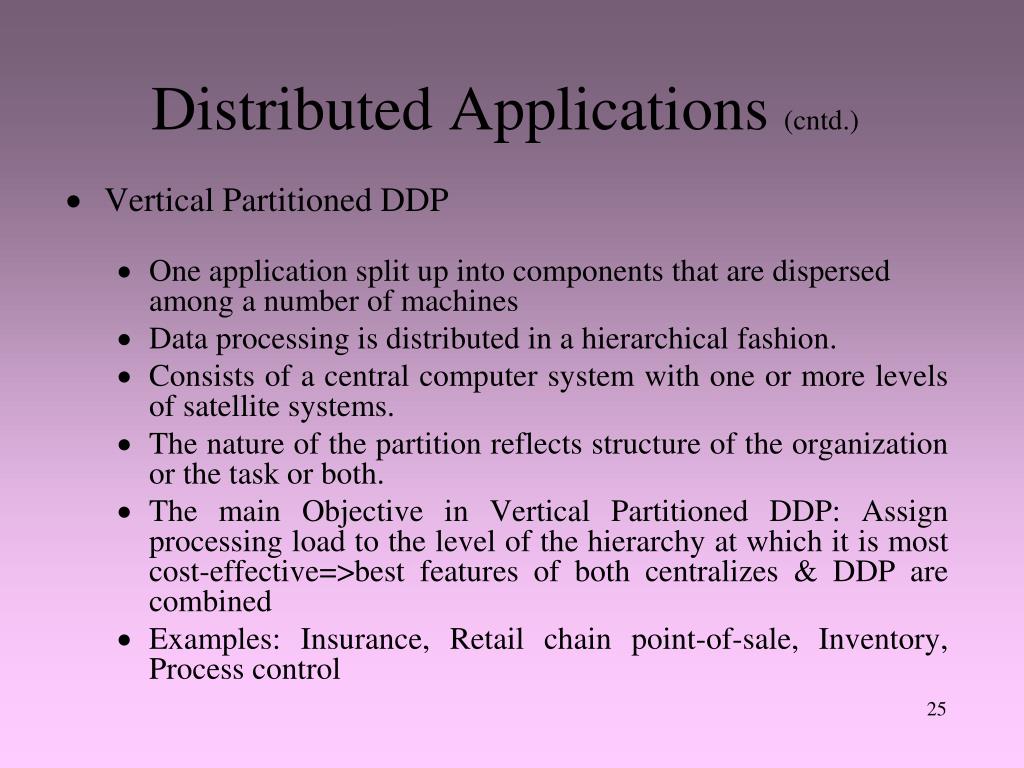 Distributed Applications (cntd.)

• Vertical Partitioned DDP

• One application split up into components that are dispersed among a number of machines
• Data processing is distributed in a hierarchical fashion.
• Consists of a central computer system with one or more levels of satellite systems.
• The nature of the partition reflects structure of the organization or the task or both.
• The main Objective in Vertical Partitioned DDP: Assign processing load to the level of the hierarchy at which it is most cost-effective=>best features of both centralizes & DDP are combined
• Examples: Insurance, Retail chain point-of-sale, Inventory, Process control

25